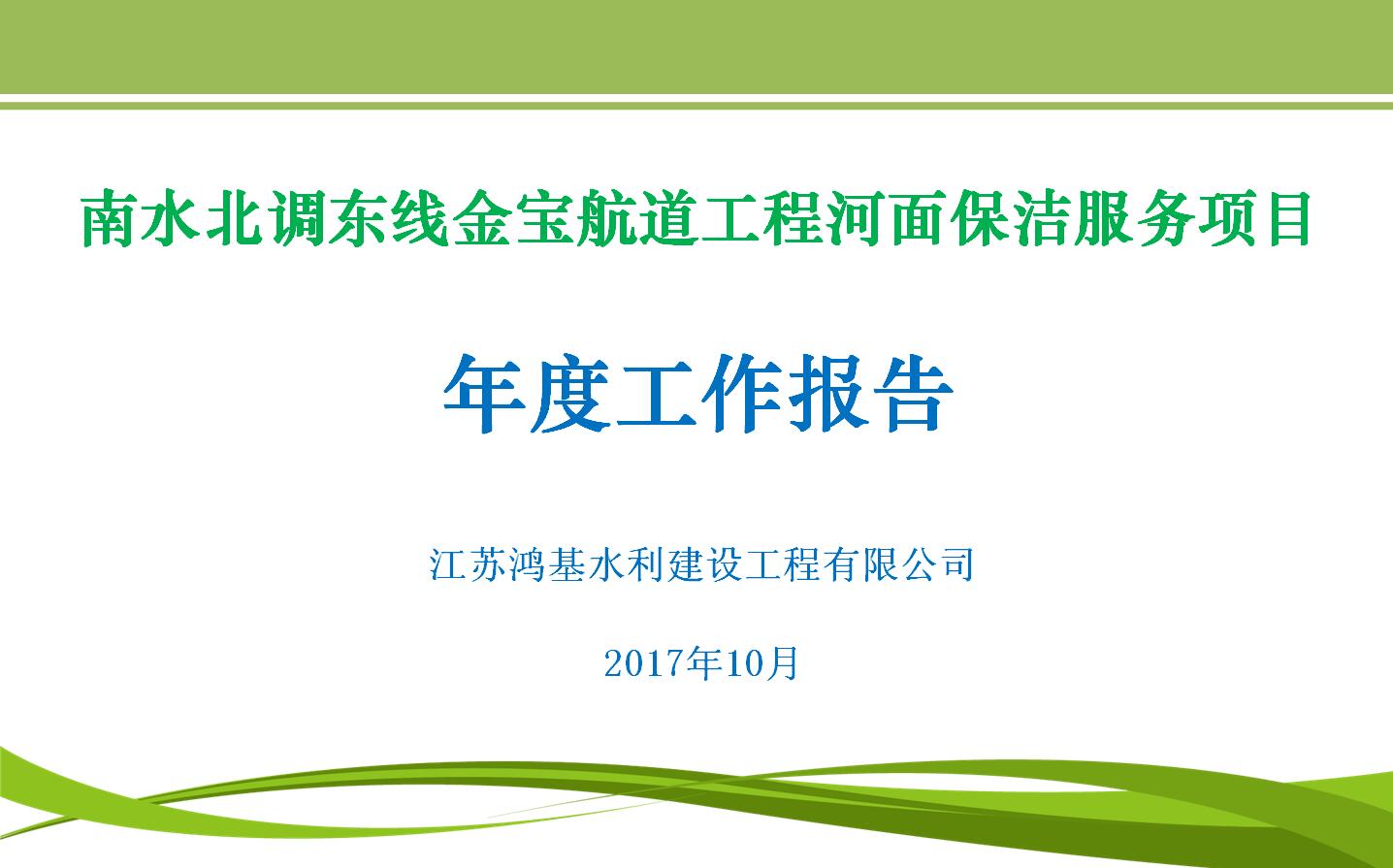 南水北调东线金宝航道工程河面保洁服务项目

年度工作报告

江苏鸿基水利建设工程有限公司

2017年10月